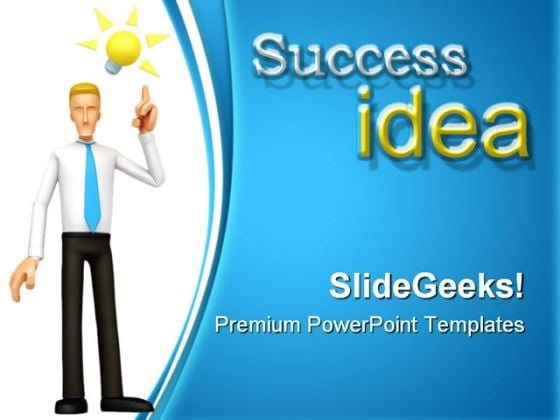 Success idea

SlideGeeks!

Premium PowerPoint Templates